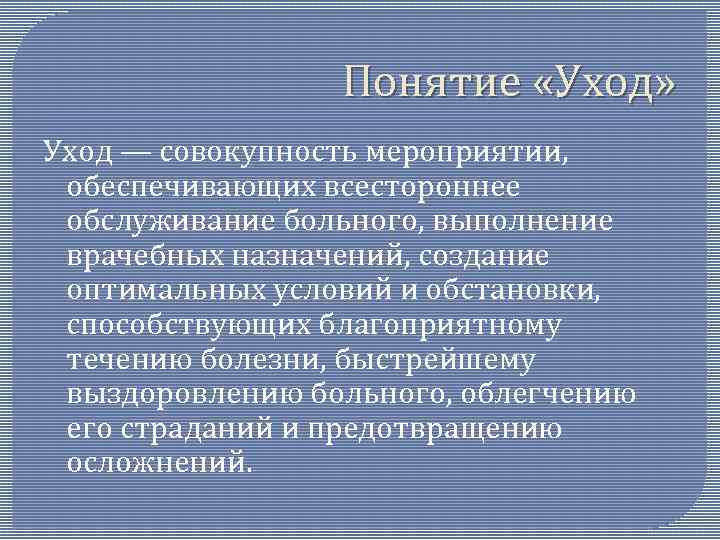 Понятие «Уход»

Уход — совокупность мероприятии, обеспечивающих всестороннее обслуживание больного, выполнение врачебных назначений, создание оптимальных условий и обстановки, способствующих благоприятному течению болезни, быстрейшему выздоровлению больного, облегчению его страданий и предотвращению осложнений.